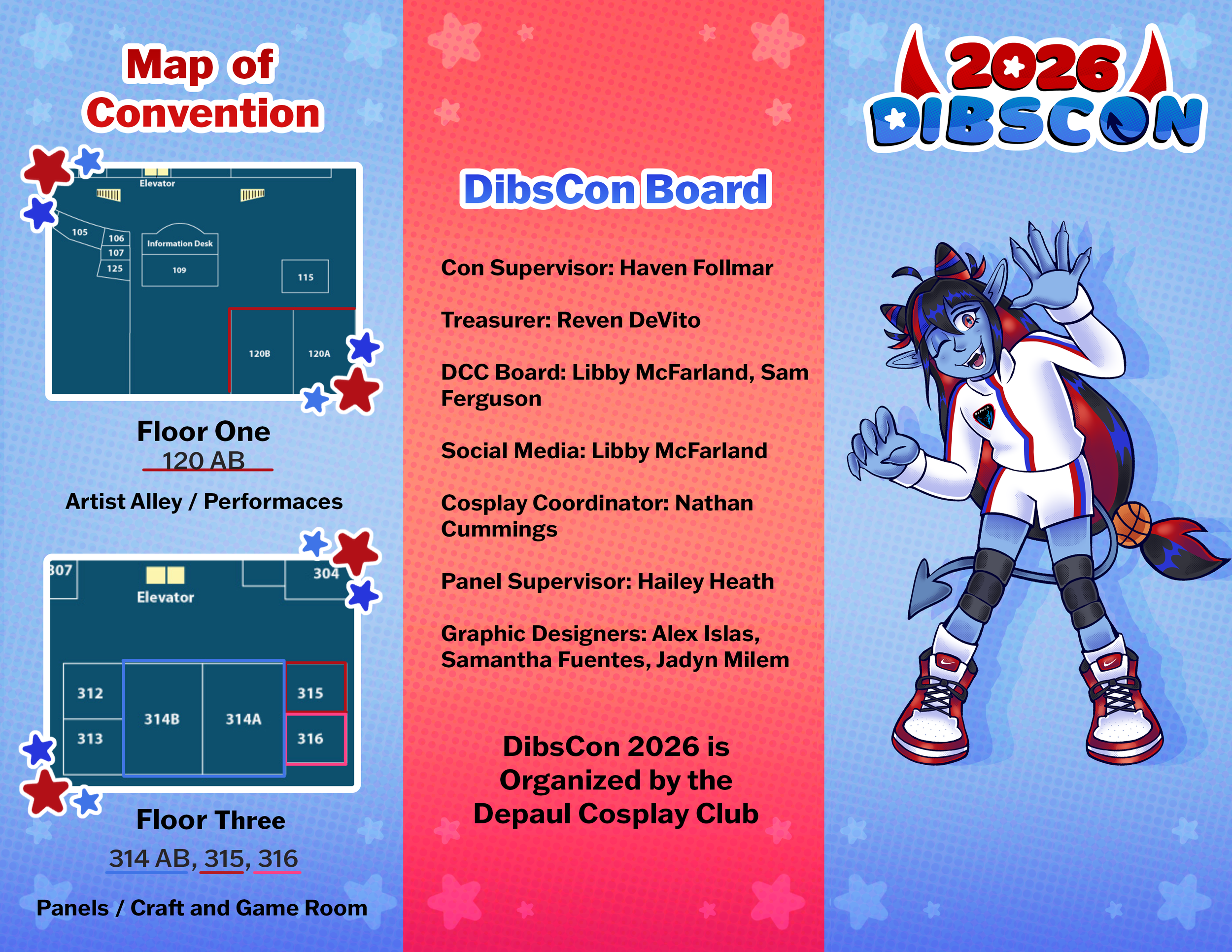 Map of Convention

Elevator

105
106
107
125

Information Desk
109

115

120B
120A

Floor One
120 AB

Artist Alley / Performaces

307
Elevator
304

312
313
314B
314A
315
316

Floor Three
314 AB, 315, 316

Panels / Craft and Game Room

DibsCon Board

Con Supervisor: Haven Follmar

Treasurer: Reven DeVito

DCC Board: Libby McFarland, Sam Ferguson

Social Media: Libby McFarland

Cosplay Coordinator: Nathan Cummings

Panel Supervisor: Hailey Heath

Graphic Designers: Alex Islas, Samantha Fuentes, Jadyn Milem

DibsCon 2026 is Organized by the Depaul Cosplay Club

2026
DIBSCON